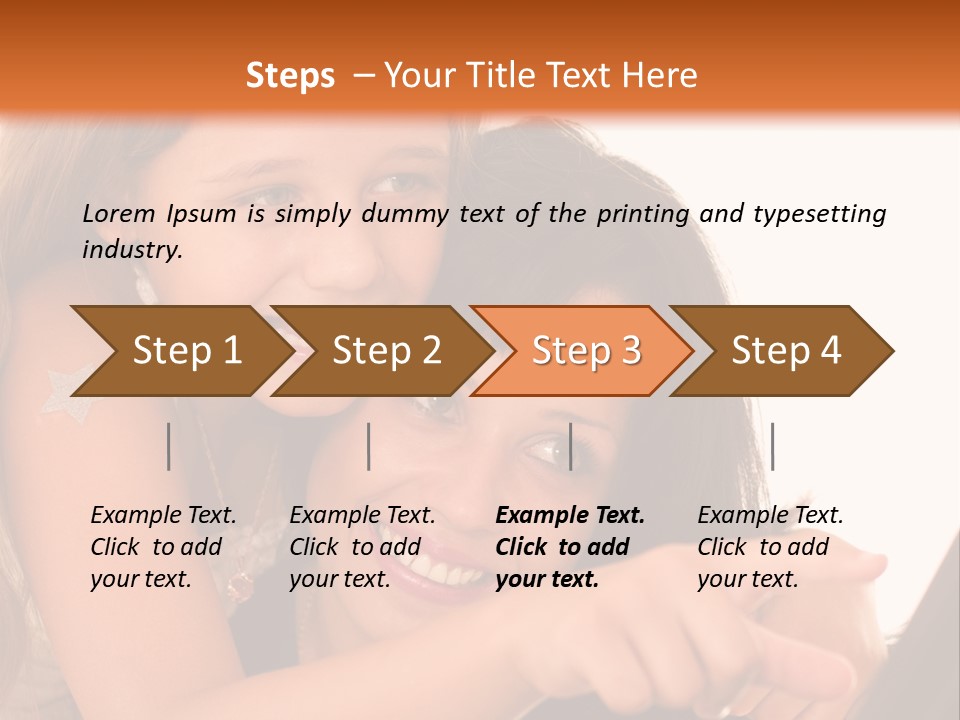 Steps – Your Title Text Here

Lorem Ipsum is simply dummy text of the printing and typesetting industry.

Step 1

Step 2

Step 3

Step 4

Example Text. Click to add your text.

Example Text. Click to add your text.

Example Text. Click to add your text.

Example Text. Click to add your text.